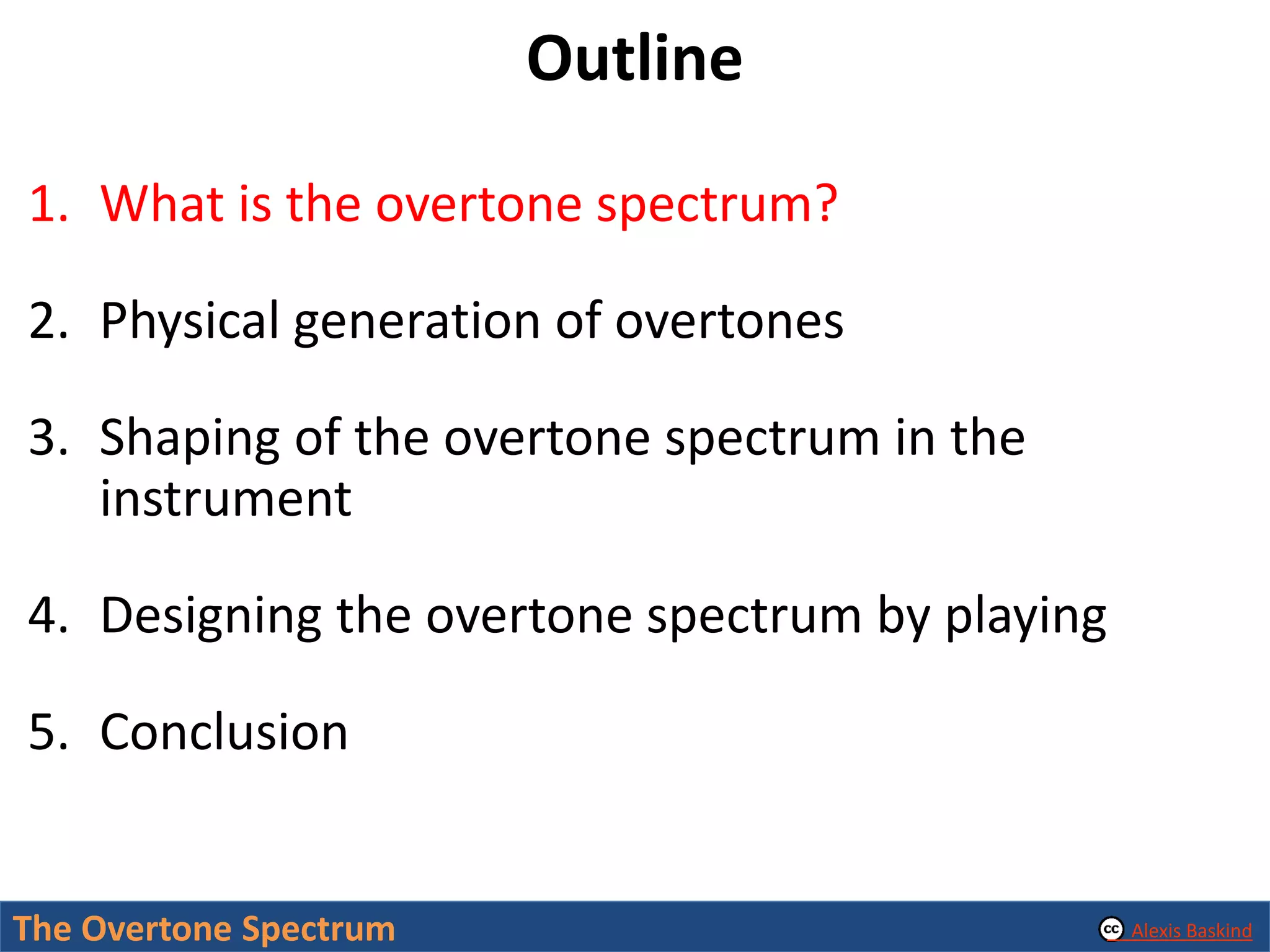 Outline

1. What is the overtone spectrum?

2. Physical generation of overtones

3. Shaping of the overtone spectrum in the instrument

4. Designing the overtone spectrum by playing

5. Conclusion

The Overtone Spectrum

cc Alexis Baskind